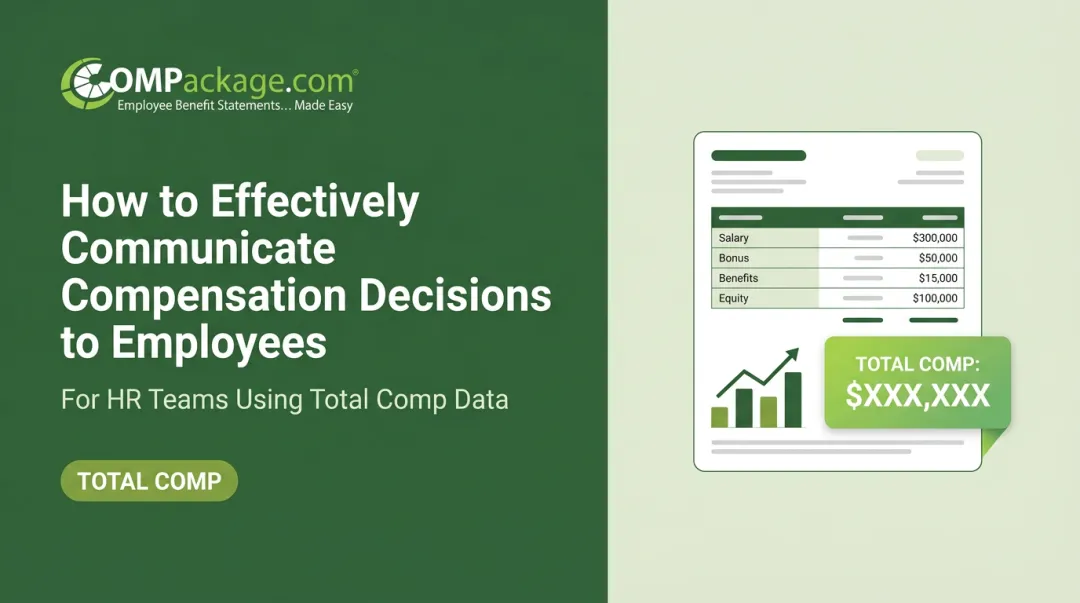 COMPackage.com®
Employee Benefit Statements... Made Easy

How to Effectively Communicate Compensation Decisions to Employees

For HR Teams Using Total Comp Data

TOTAL COMP

| | | |
|---|---|---|
| Salary | | \$300,000 |
| Bonus | | \$50,000 |
| Benefits | | \$15,000 |
| Equity | | \$100,000 |

TOTAL COMP:
\$XXX,XXX